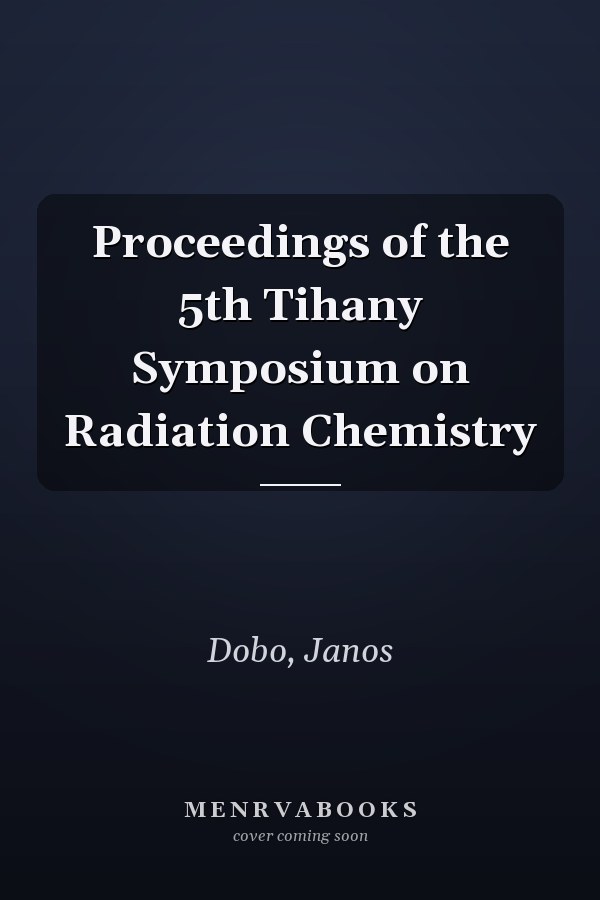 Proceedings of the 5th Tihany Symposium on Radiation Chemistry

Dobo, Janos

MENRVABOOKS
cover coming soon